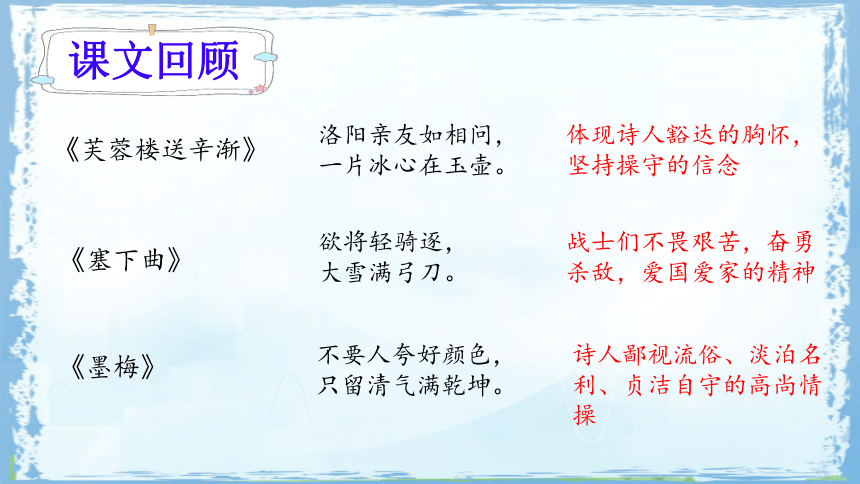 课文回顾

《芙蓉楼送辛渐》

洛阳亲友如相问，
一片冰心在玉壶。

体现诗人豁达的胸怀，坚持操守的信念

《塞下曲》

欲将轻骑逐，
大雪满弓刀。

战士们不畏艰苦，奋勇杀敌，爱国爱家的精神

《墨梅》

不要人夸好颜色，
只留清气满乾坤。

诗人鄙视流俗、淡泊名利、贞洁自守的高尚情操